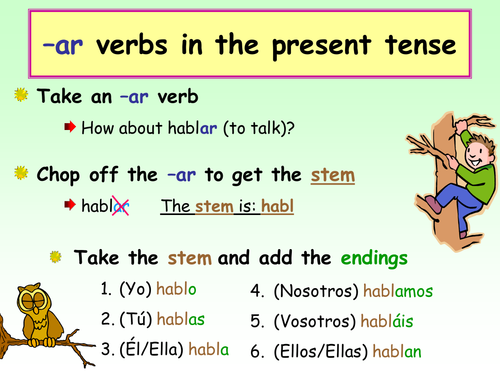 –ar verbs in the present tense

Take an –ar verb

How about hablar (to talk)?

Chop off the –ar to get the stem

hablar The stem is: habl

Take the stem and add the endings

1. (Yo) hablo
2. (Tú) hablas
3. (Él/Ella) habla

4. (Nosotros) hablamos
5. (Vosotros) habláis
6. (Ellos/Ellas) hablan